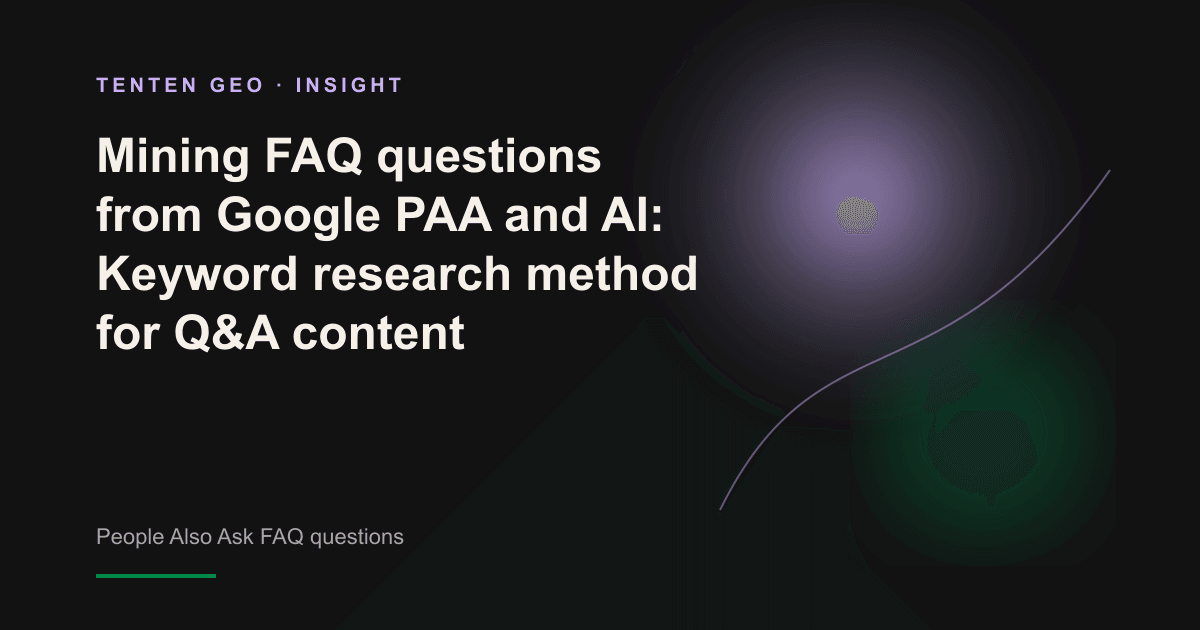 TENTEN GEO · INSIGHT

Mining FAQ questions from Google PAA and AI: Keyword research method for Q&A content

People Also Ask FAQ questions